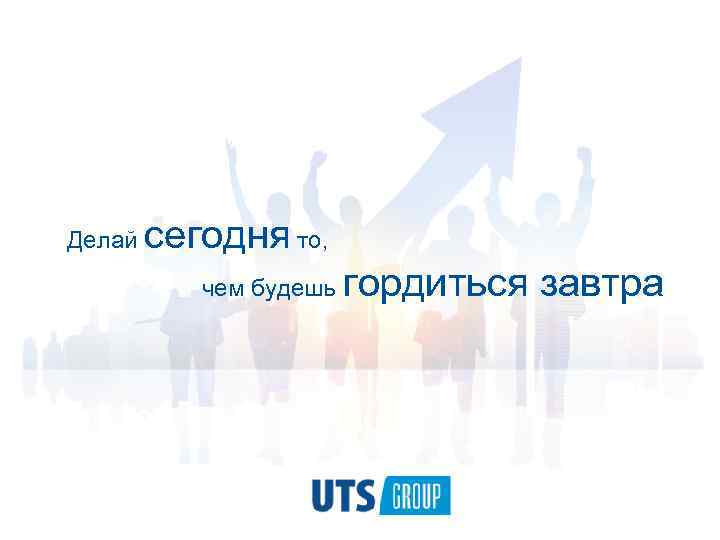 Делай сегодня то,

чем будешь гордиться завтра

UTS GROUP